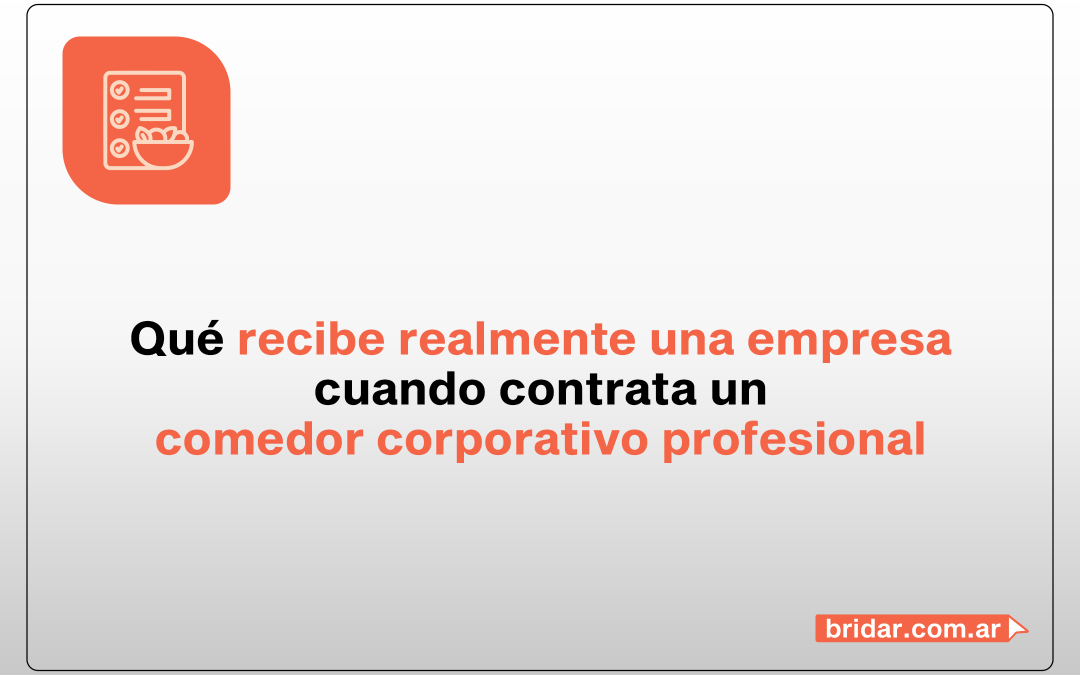 Qué recibe realmente una empresa cuando contrata un comedor corporativo profesional

bridar.com.ar